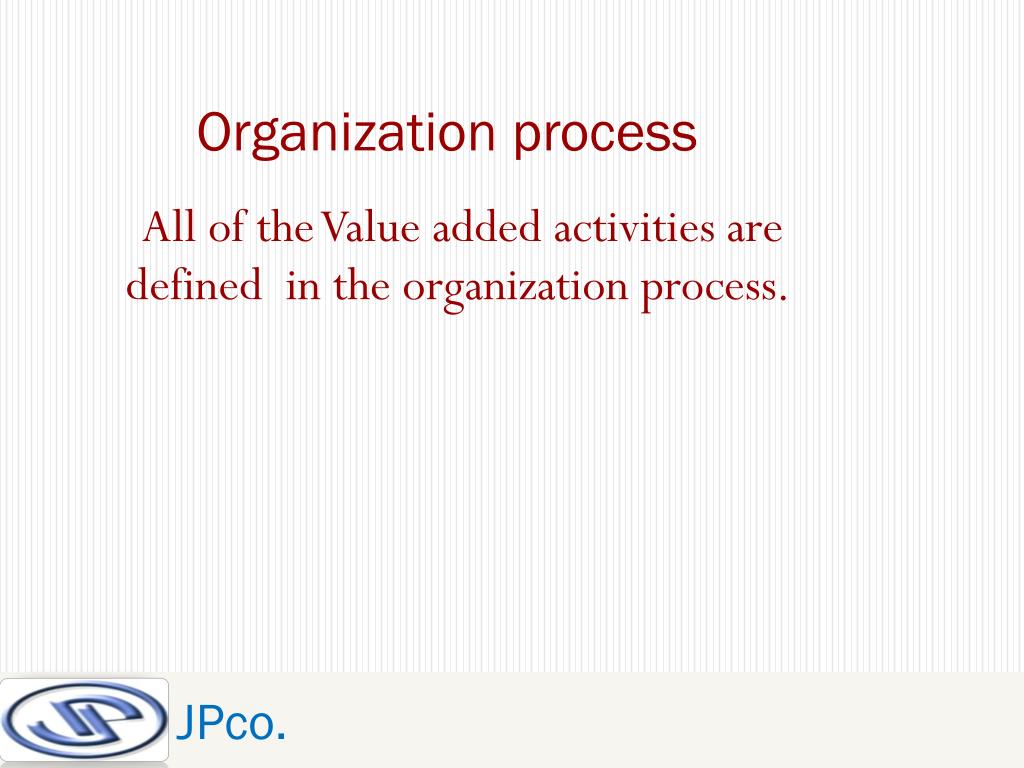 Organization process

All of the Value added activities are defined in the organization process.

JPco.